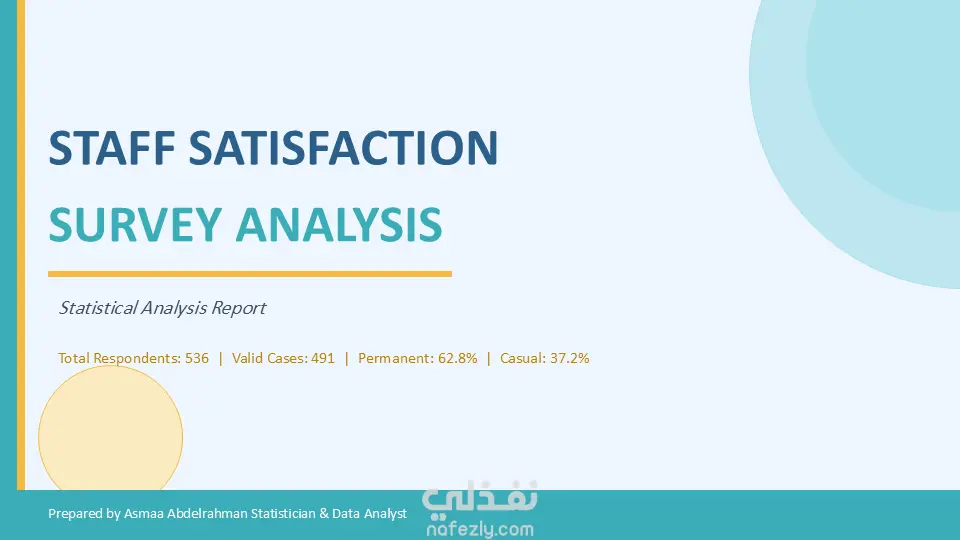 STAFF SATISFACTION

SURVEY ANALYSIS

Statistical Analysis Report

Total Respondents: 536 | Valid Cases: 491 | Permanent: 62.8% | Casual: 37.2%

Prepared by Asmaa Abdelrahman Statistician & Data Analyst

نفذلي
nafezly.com